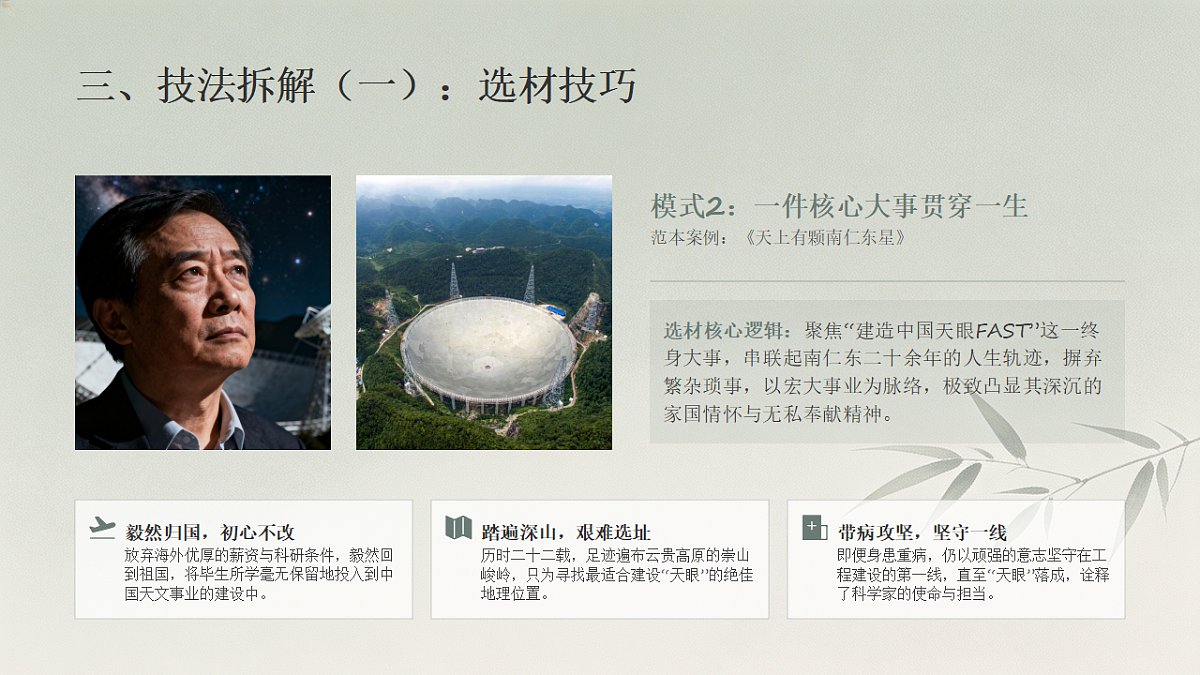 三、技法拆解（一）：选材技巧

模式2：一件核心大事贯穿一生
范本案例：《天上有颗南仁东星》

选材核心逻辑：聚焦“建造中国天眼FAST”这一终身大事，串联起南仁东二十余年的人生轨迹，摒弃繁杂琐事，以宏大事业为脉络，极致凸显其深沉的家国情怀与无私奉献精神。

毅然归国，初心不改
放弃海外优厚的薪资与科研条件，毅然回到祖国，将毕生所学毫无保留地投入到中国天文事业的建设中。

踏遍深山，艰难选址
历时二十二载，足迹遍布云贵高原的崇山峻岭，只为寻找最适合建设“天眼”的绝佳地理位置。

带病攻坚，坚守一线
即便身患重病，仍以顽强的意志坚守在工程建设的第一线，直至“天眼”落成，诠释了科学家的使命与担当。